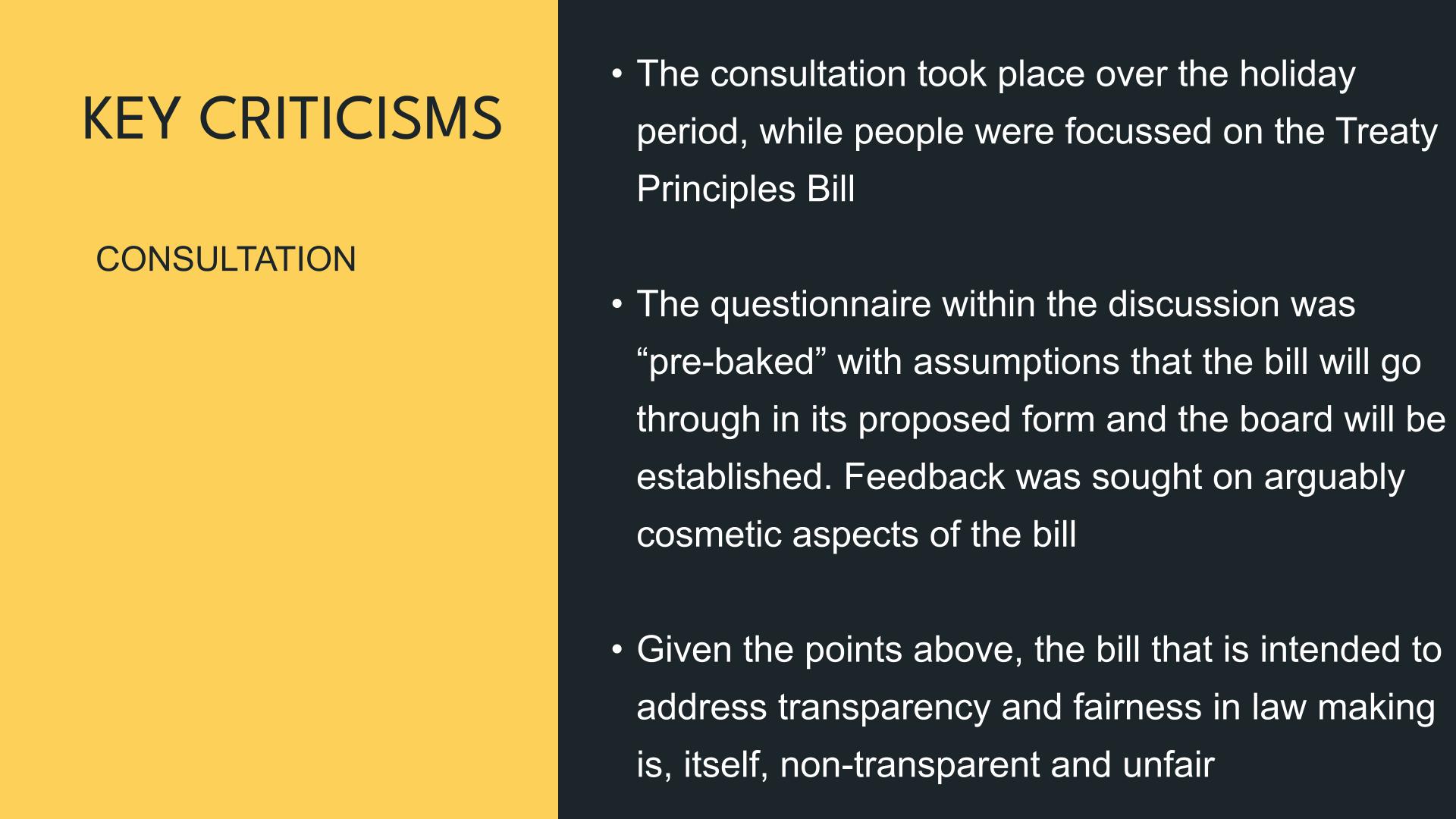 KEY CRITICISMS

CONSULTATION

• The consultation took place over the holiday period, while people were focussed on the Treaty Principles Bill

• The questionnaire within the discussion was “pre-baked” with assumptions that the bill will go through in its proposed form and the board will be established. Feedback was sought on arguably cosmetic aspects of the bill

• Given the points above, the bill that is intended to address transparency and fairness in law making is, itself, non-transparent and unfair